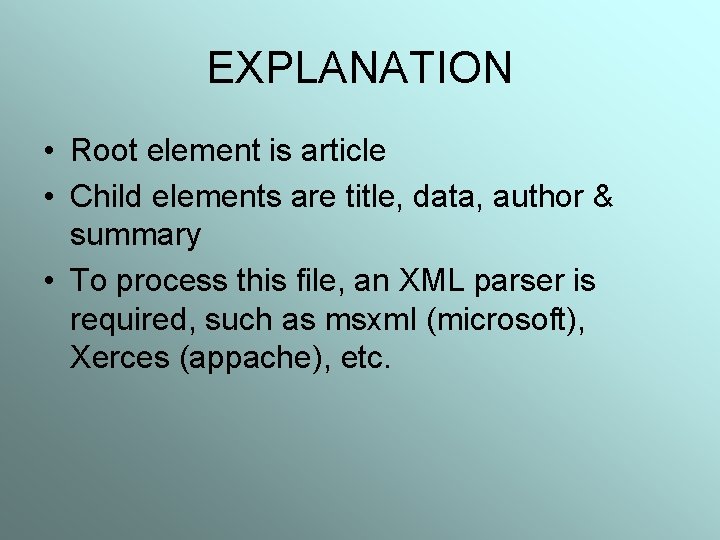 EXPLANATION

• Root element is article
• Child elements are title, data, author & summary
• To process this file, an XML parser is required, such as msxml (microsoft), Xerces (appache), etc.